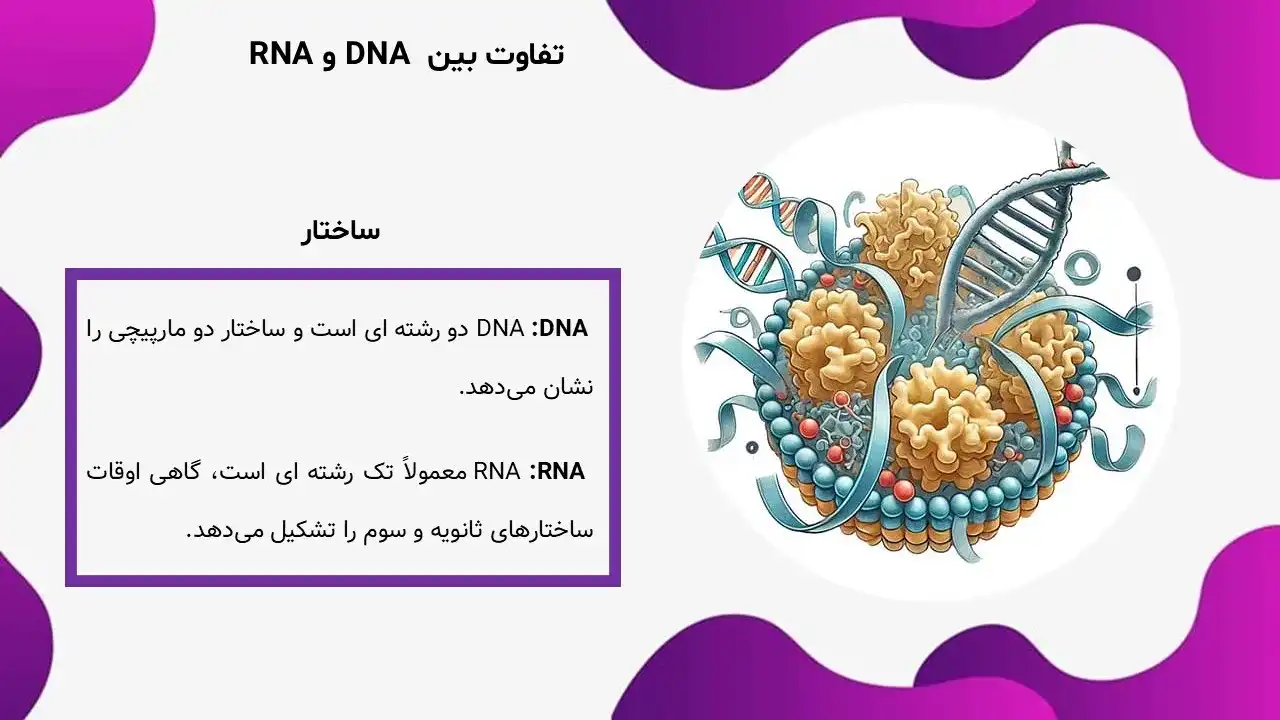 تفاوت بین DNA و RNA

ساختار

DNA: DNA دو رشته ای است و ساختار دو مارپیچی را نشان می‌دهد.

RNA: RNA معمولاً تک رشته ای است، گاهی اوقات ساختارهای ثانویه و سوم را تشکیل می‌دهد.